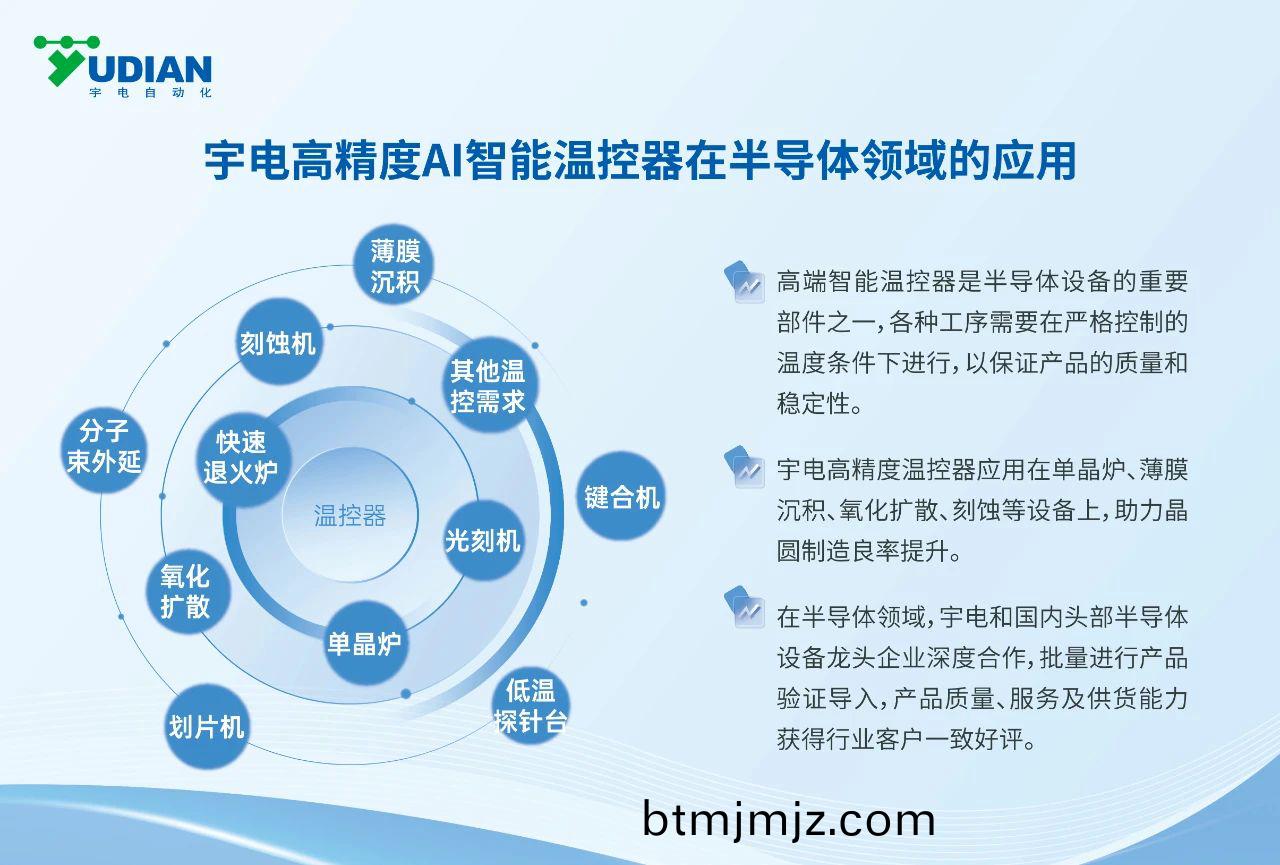 YUDIAN
宇电自动化

宇电高精度AI智能温控器在半导体领域的应用

薄膜沉积

刻蚀机

其他温控需求

分子束外延

快速退火炉

温控器

键合机

光刻机

氧化扩散

单晶炉

低温探针台

划片机

高端智能温控器是半导体设备的重要部件之一，各种工序需要在严格控制的温度条件下进行，以保证产品的质量和稳定性。

宇电高精度温控器应用在单晶炉、薄膜沉积、氧化扩散、刻蚀等设备上，助力晶圆制造良率提升。

在半导体领域，宇电和国内头部半导体设备龙头企业深度合作，批量进行产品验证导入，产品质量、服务及供货能力获得行业客户一致好评。

btmjmjz.com